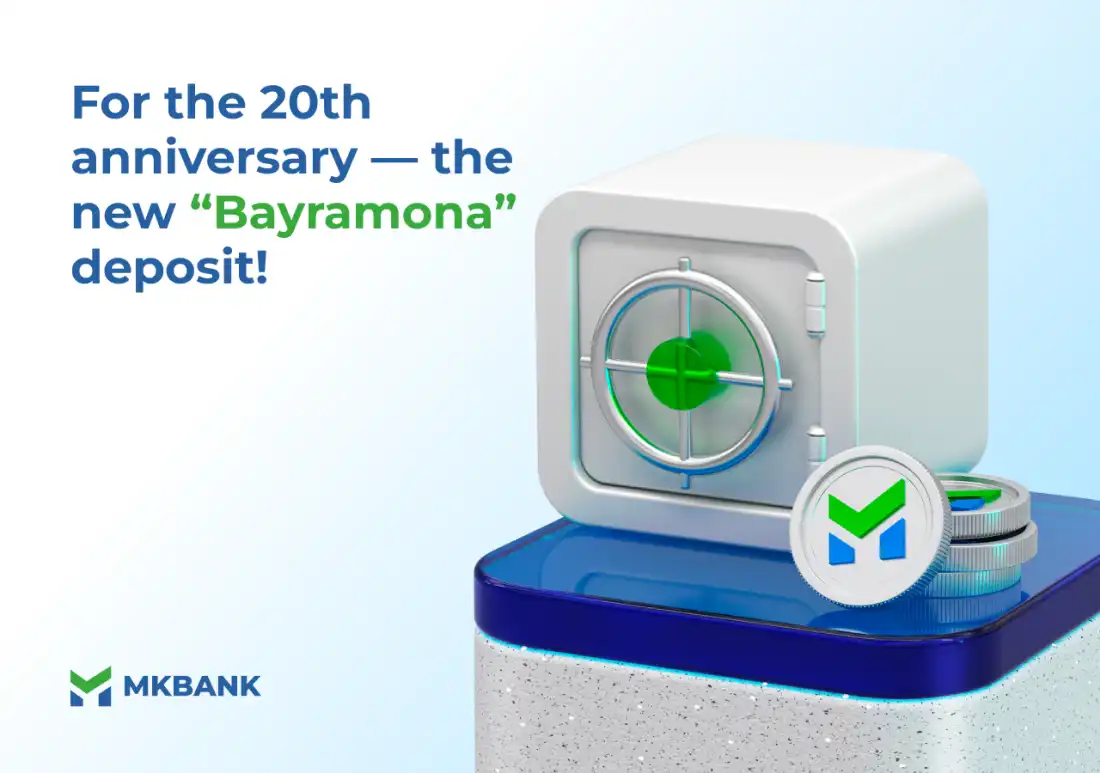 For the 20th anniversary — the new “Bayramona” deposit!

MKBANK